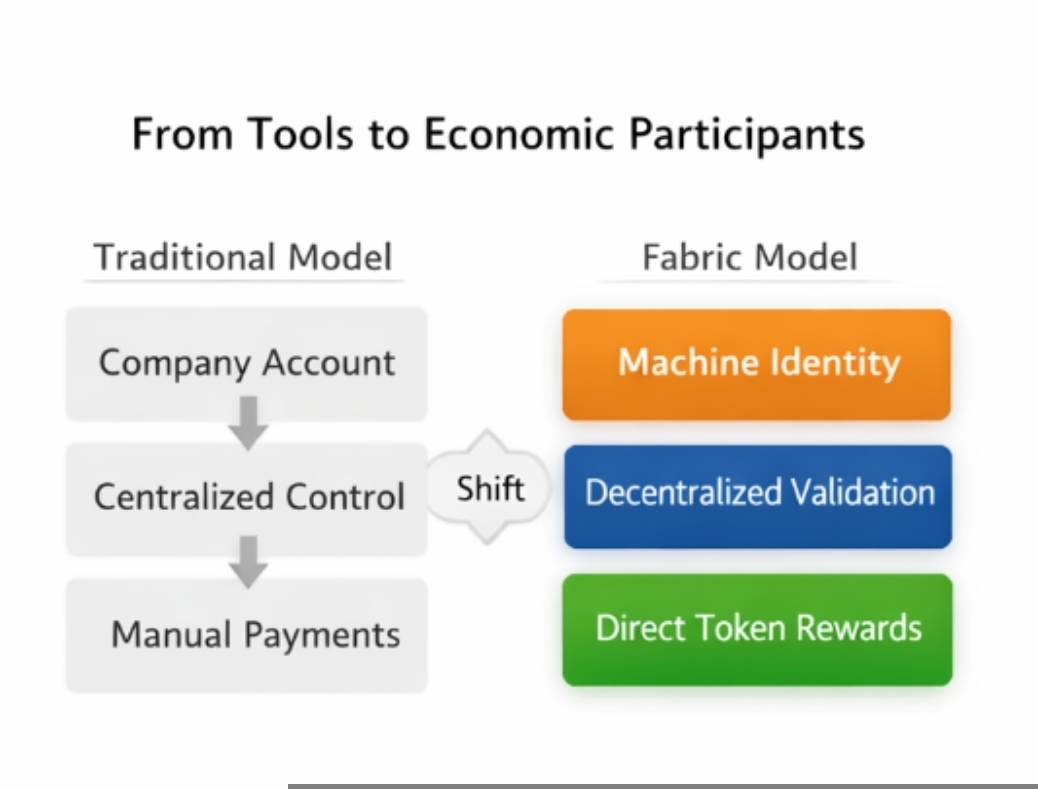 From Tools to Economic Participants

Traditional Model

Company Account

Centralized Control

Manual Payments

Shift

Fabric Model

Machine Identity

Decentralized Validation

Direct Token Rewards